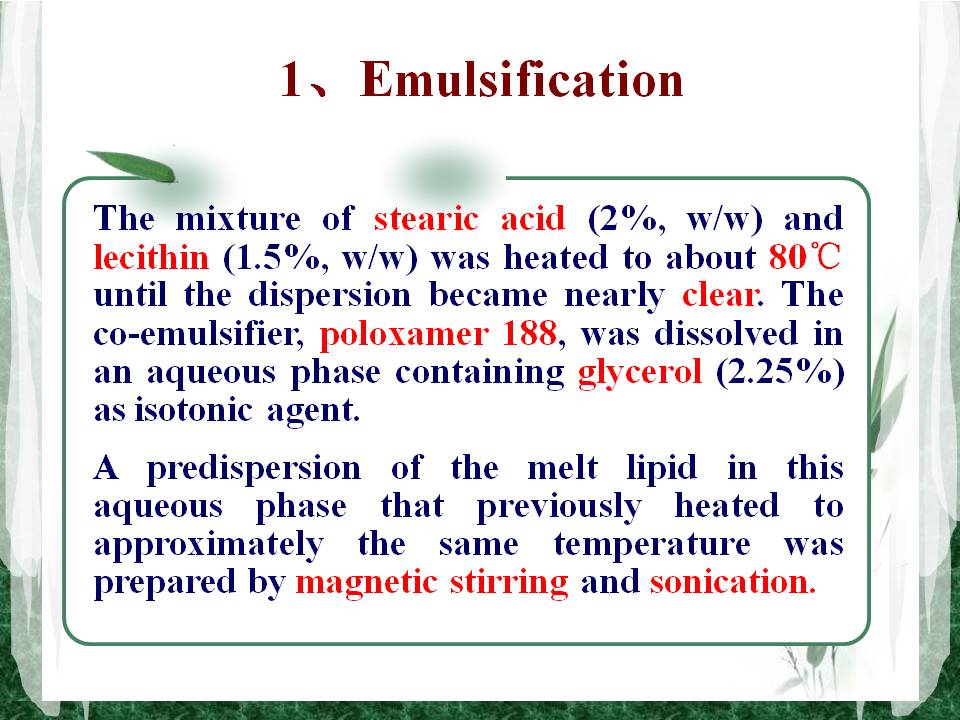 1、Emulsification

The mixture of stearic acid (2%, w/w) and lecithin (1.5%, w/w) was heated to about 80℃ until the dispersion became nearly clear. The co-emulsifier, poloxamer 188, was dissolved in an aqueous phase containing glycerol (2.25%) as isotonic agent.

A predispersion of the melt lipid in this aqueous phase that previously heated to approximately the same temperature was prepared by magnetic stirring and sonication.